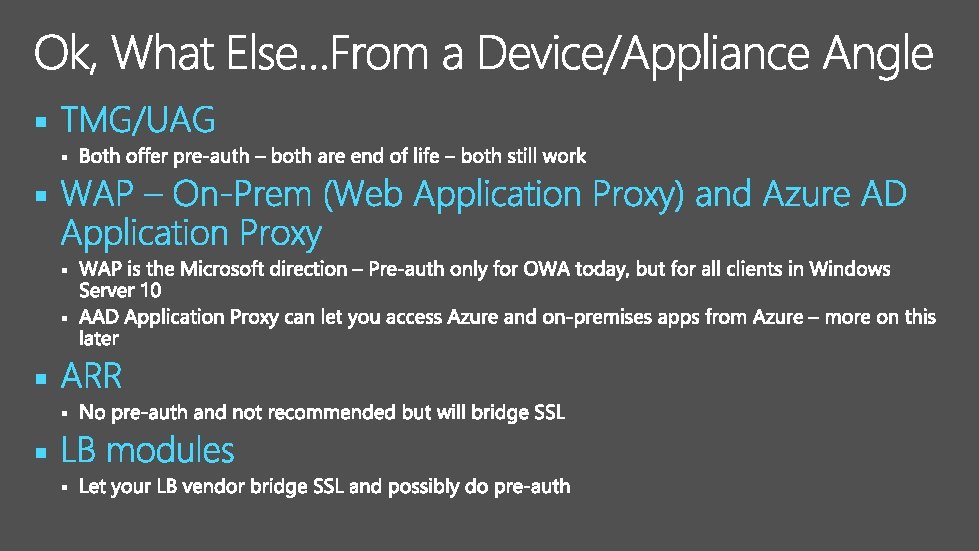 Ok, What Else…From a Device/Appliance Angle

▪ TMG/UAG
▪ Both offer pre-auth – both are end of life – both still work
▪ WAP – On-Prem (Web Application Proxy) and Azure AD Application Proxy
▪ WAP is the Microsoft direction – Pre-auth only for OWA today, but for all clients in Windows Server 10
▪ AAD Application Proxy can let you access Azure and on-premises apps from Azure – more on this later
▪ ARR
▪ No pre-auth and not recommended but will bridge SSL
▪ LB modules
▪ Let your LB vendor bridge SSL and possibly do pre-auth